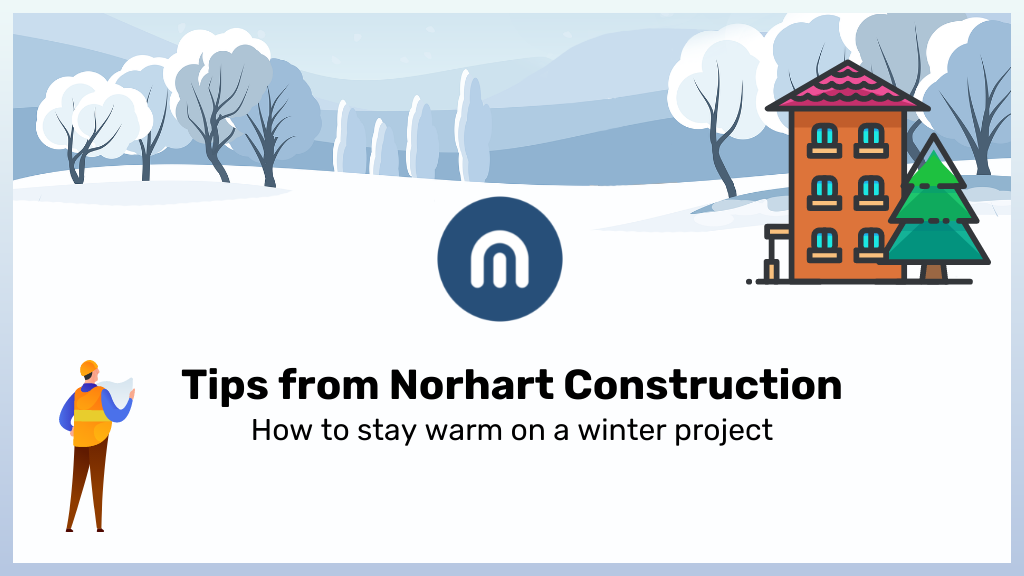 Tips from Norhart Construction

How to stay warm on a winter project